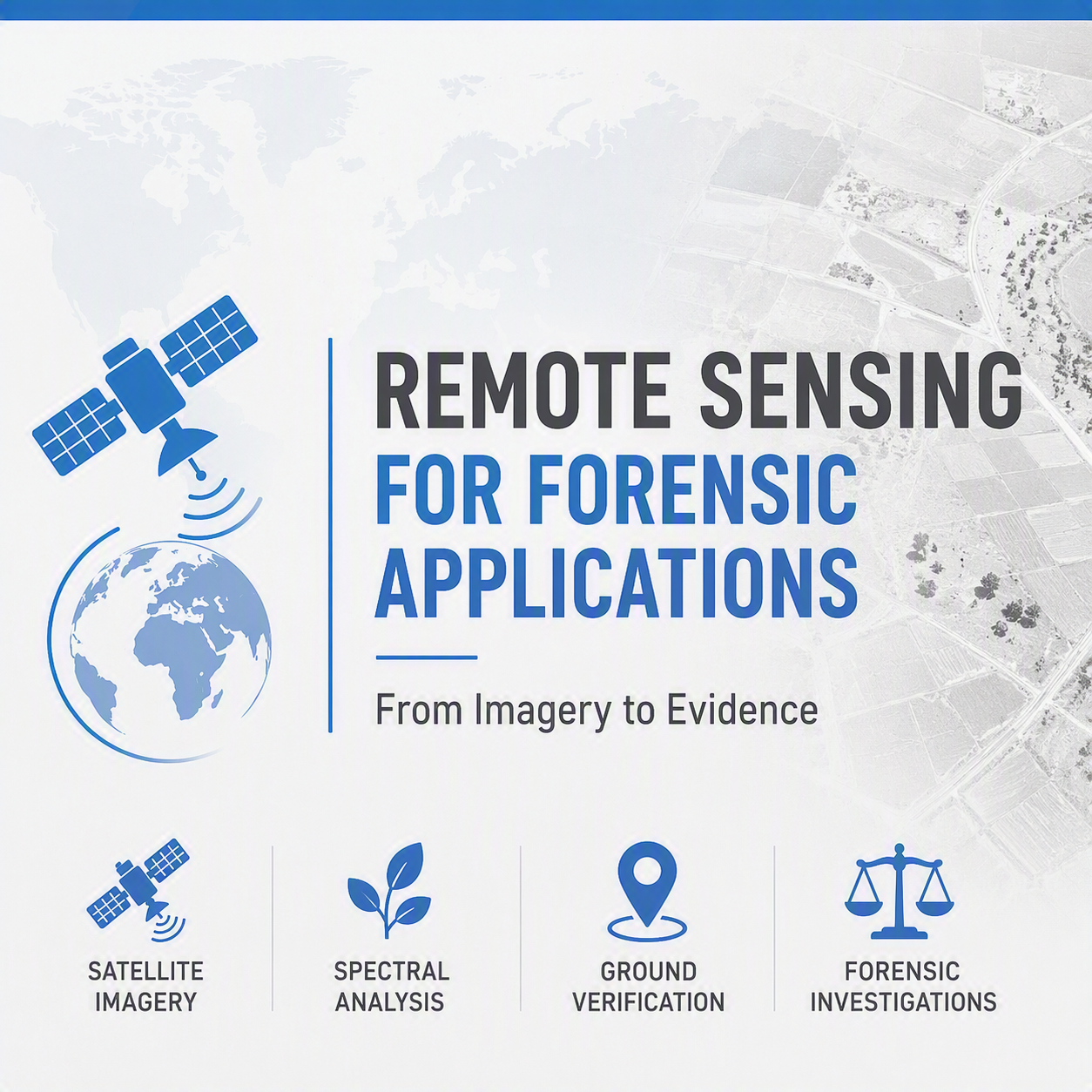 REMOTE SENSING
FOR FORENSIC APPLICATIONS

From Imagery to Evidence

SATELLITE IMAGERY

SPECTRAL ANALYSIS

GROUND VERIFICATION

FORENSIC INVESTIGATIONS